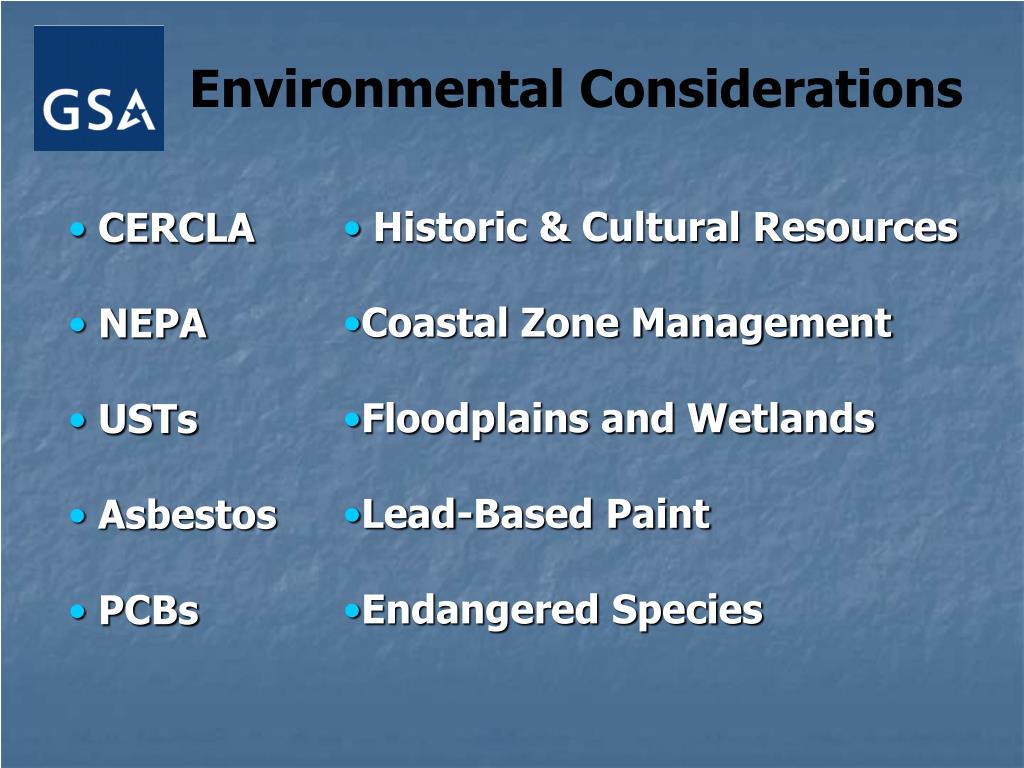 GSA

Environmental Considerations

• CERCLA

• NEPA

• USTs

• Asbestos

• PCBs

• Historic & Cultural Resources

•Coastal Zone Management

•Floodplains and Wetlands

•Lead-Based Paint

•Endangered Species